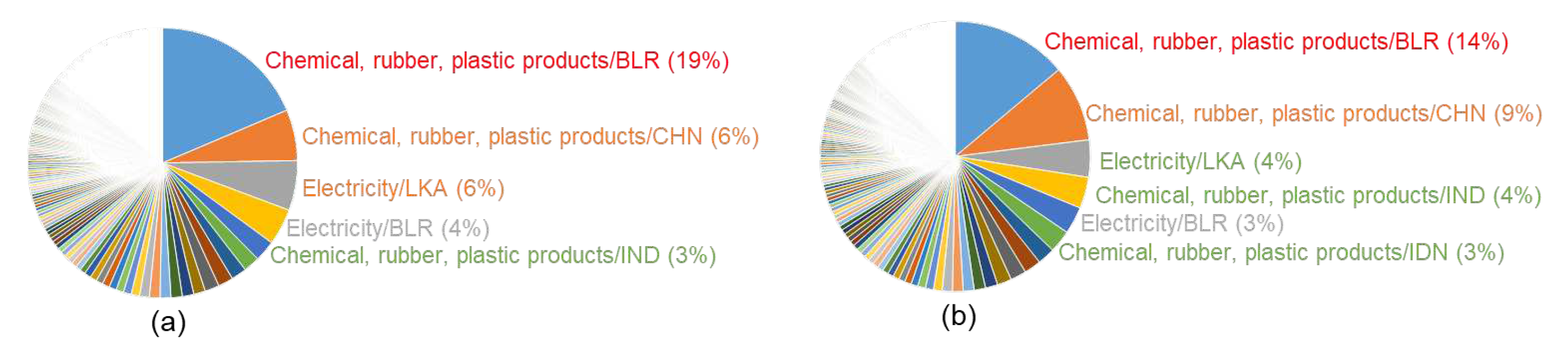 Chemical, rubber, plastic products/BLR (19%)
Chemical, rubber, plastic products/CHN (6%)
Electricity/LKA (6%)
Electricity/BLR (4%)
Chemical, rubber, plastic products/IND (3%)
(a)

Chemical, rubber, plastic products/BLR (14%)
Chemical, rubber, plastic products/CHN (9%)
Electricity/LKA (4%)
Chemical, rubber, plastic products/IND (4%)
Electricity/BLR (3%)
Chemical, rubber, plastic products/IDN (3%)
(b)